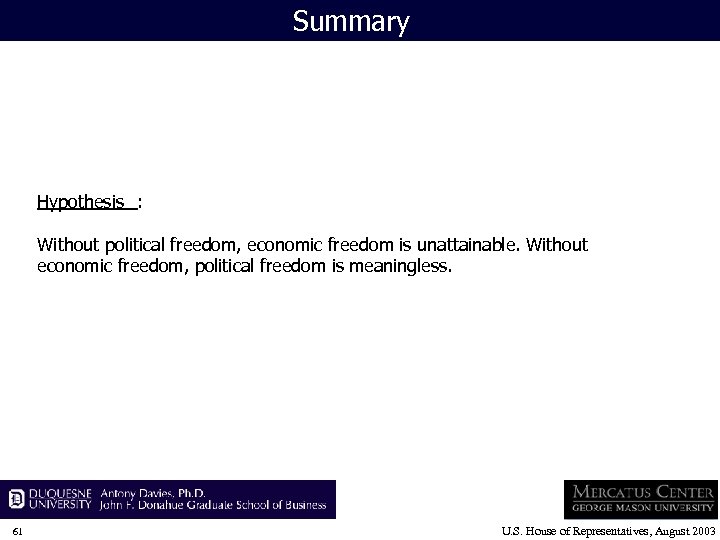 Summary

Hypothesis :

Without political freedom, economic freedom is unattainable. Without economic freedom, political freedom is meaningless.

DUQUESNE UNIVERSITY Antony Davies, Ph.D. John F. Donahue Graduate School of Business

MERCATUS CENTER GEORGE MASON UNIVERSITY

61

U.S. House of Representatives, August 2003